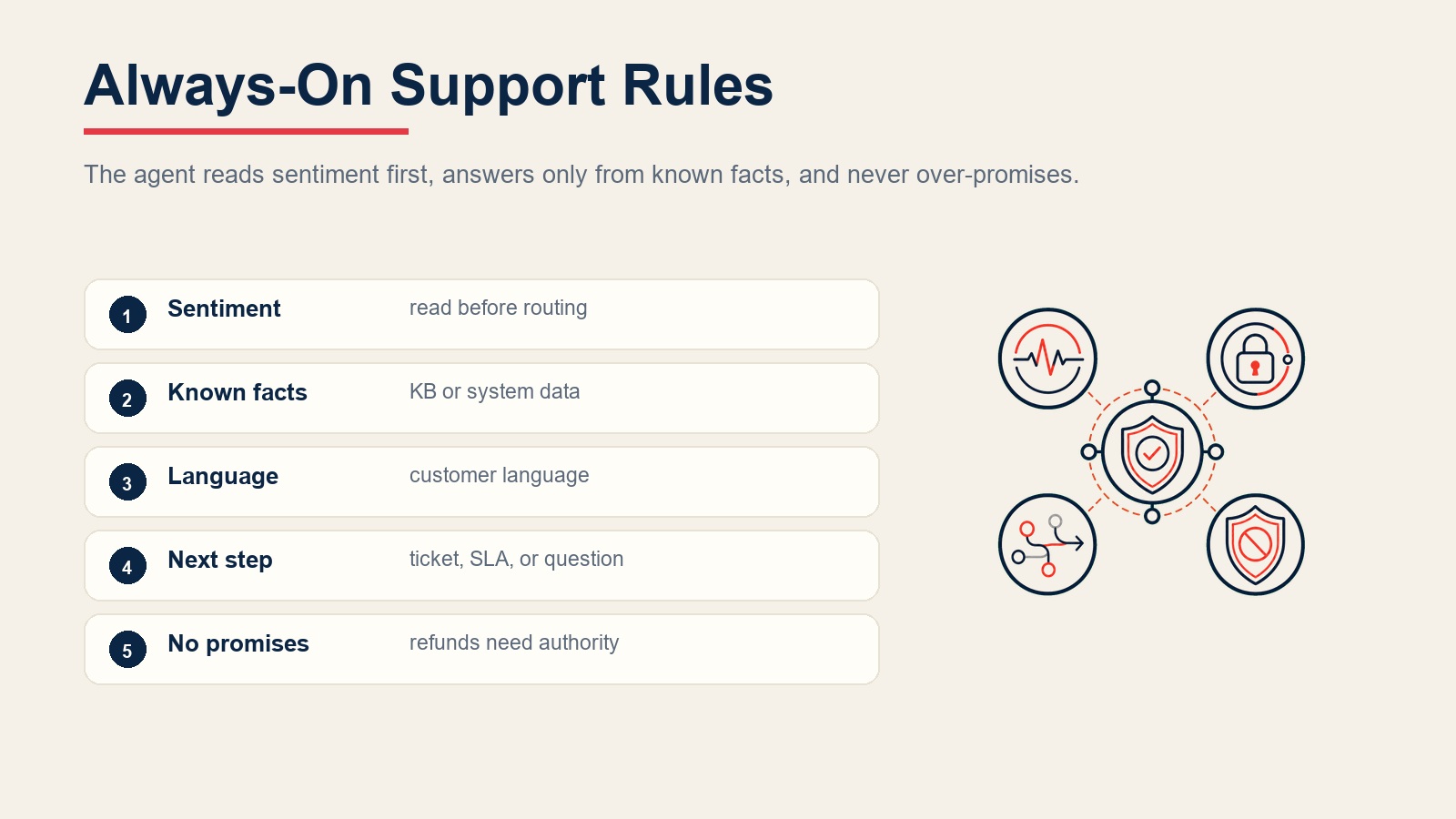 Always-On Support Rules

The agent reads sentiment first, answers only from known facts, and never over-promises.

1 Sentiment read before routing

2 Known facts KB or system data

3 Language customer language

4 Next step ticket, SLA, or question

5 No promises refunds need authority